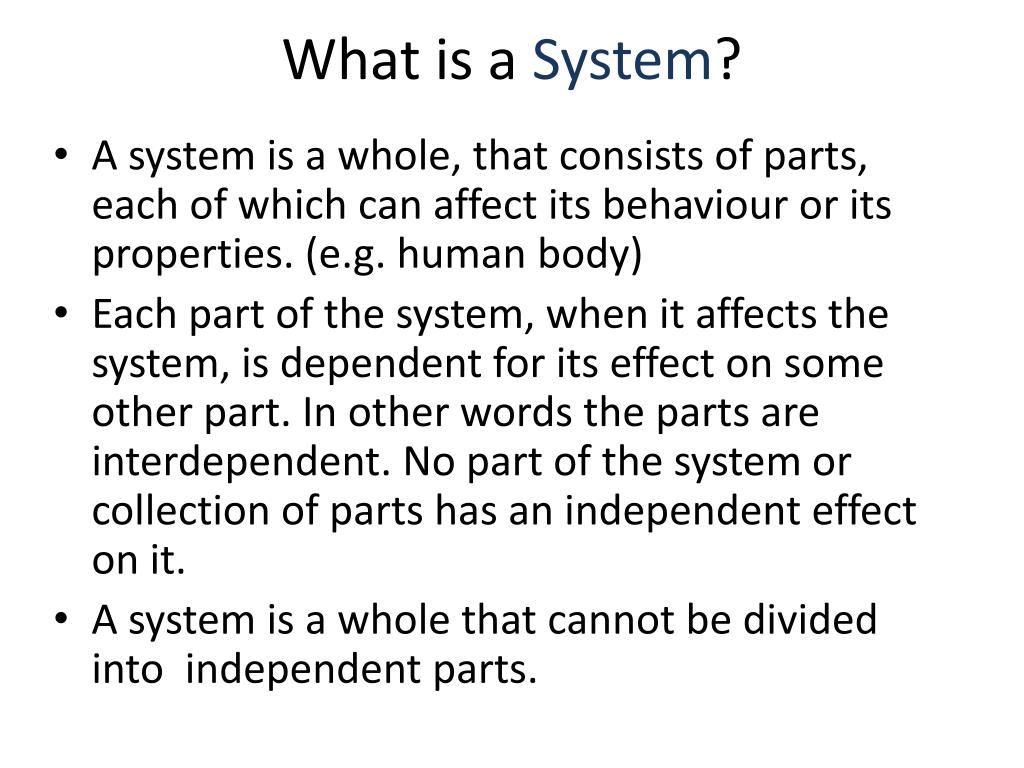 What is a System?

• A system is a whole, that consists of parts, each of which can affect its behaviour or its properties. (e.g. human body)

• Each part of the system, when it affects the system, is dependent for its effect on some other part. In other words the parts are interdependent. No part of the system or collection of parts has an independent effect on it.

• A system is a whole that cannot be divided into independent parts.